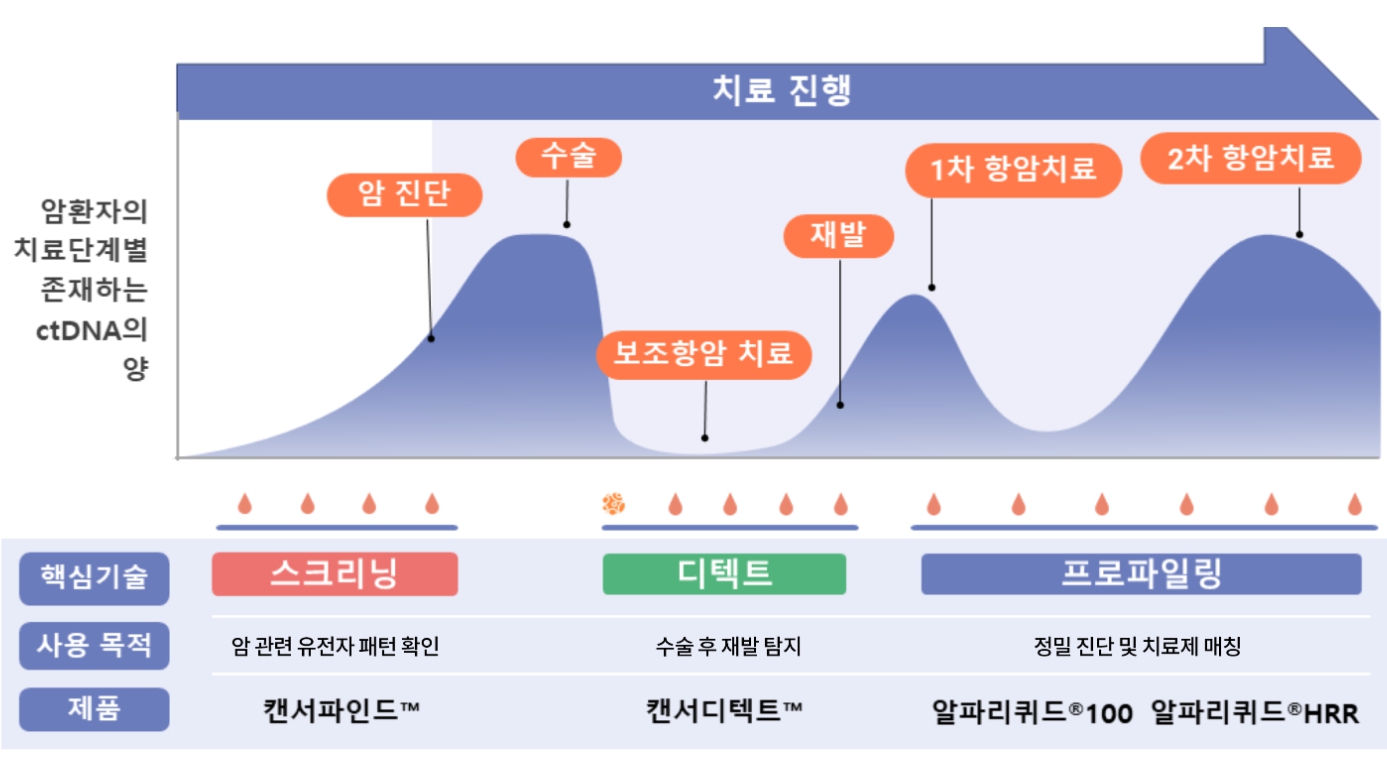 치료 진행

암환자의 치료단계별 존재하는 ctDNA의 양

암 진단

수술

보조항암 치료

재발

1차 항암치료

2차 항암치료

| 핵심기술 | 스크리닝 | 디텍트 | 프로파일링 |
|---|---|---|---|
| 사용 목적 | 암 관련 유전자 패턴 확인 | 수술 후 재발 탐지 | 정밀 진단 및 치료제 매칭 |
| 제품 | 캔서파인드™ | 캔서디텍트™ | 알파리퀴드®100 알파리퀴드®HRR |